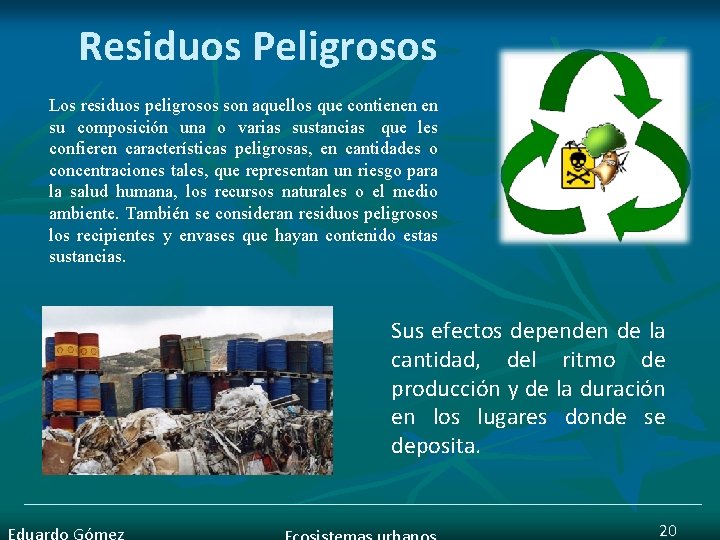 Residuos Peligrosos

Los residuos peligrosos son aquellos que contienen en su composición una o varias sustancias que les confieren características peligrosas, en cantidades o concentraciones tales, que representan un riesgo para la salud humana, los recursos naturales o el medio ambiente. También se consideran residuos peligrosos los recipientes y envases que hayan contenido estas sustancias.

Sus efectos dependen de la cantidad, del ritmo de producción y de la duración en los lugares donde se deposita.

Eduardo Gómez

Ecosistemas urbanos

20